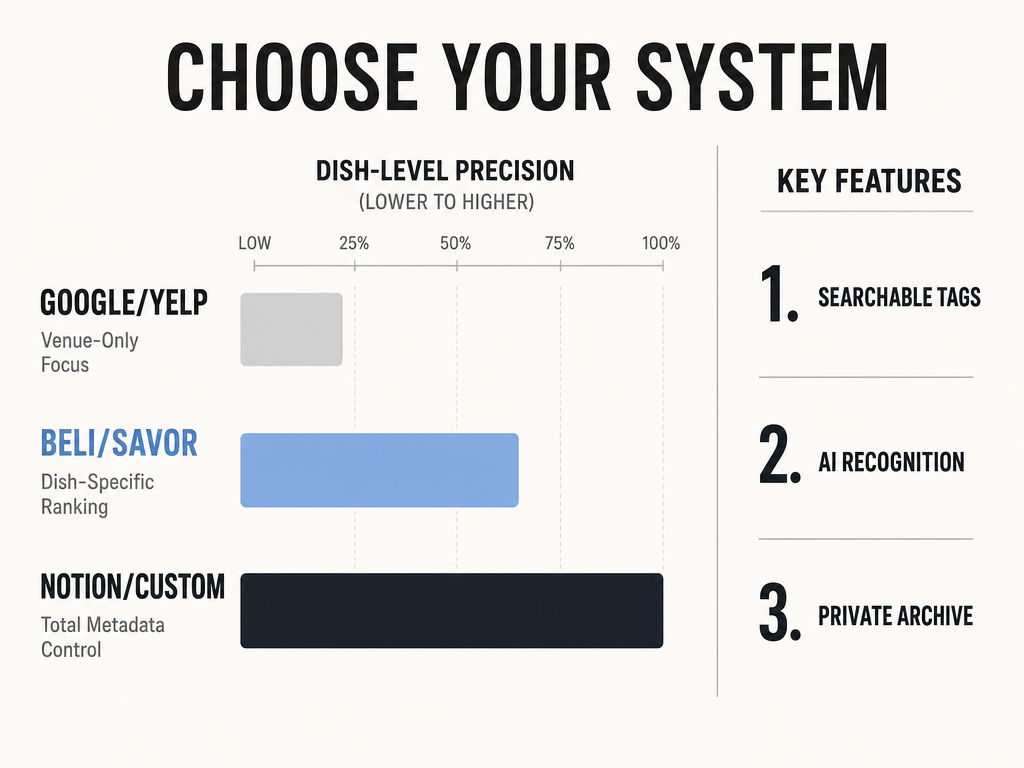 CHOOSE YOUR SYSTEM

DISH-LEVEL PRECISION
(LOWER TO HIGHER)

LOW 25% 50% 75% 100%

GOOGLE/YELP
Venue-Only Focus

BELI/SAVOR
Dish-Specific Ranking

NOTION/CUSTOM
Total Metadata Control

KEY FEATURES

1. SEARCHABLE TAGS

2. AI RECOGNITION

3. PRIVATE ARCHIVE